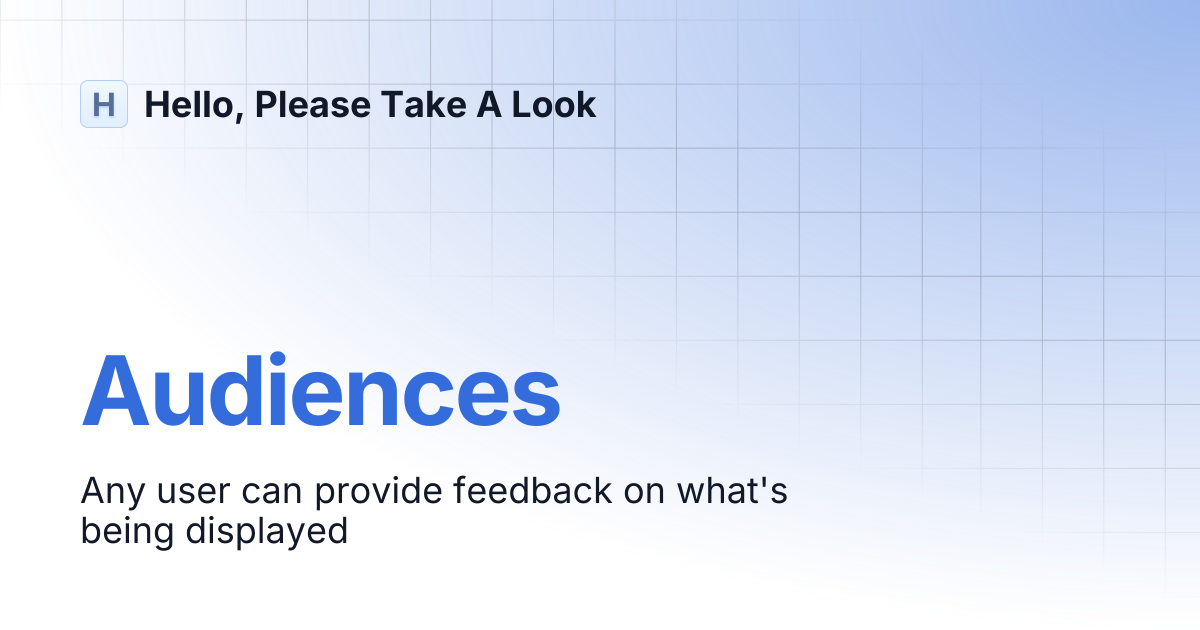 H Hello, Please Take A Look

Audiences

Any user can provide feedback on what's being displayed